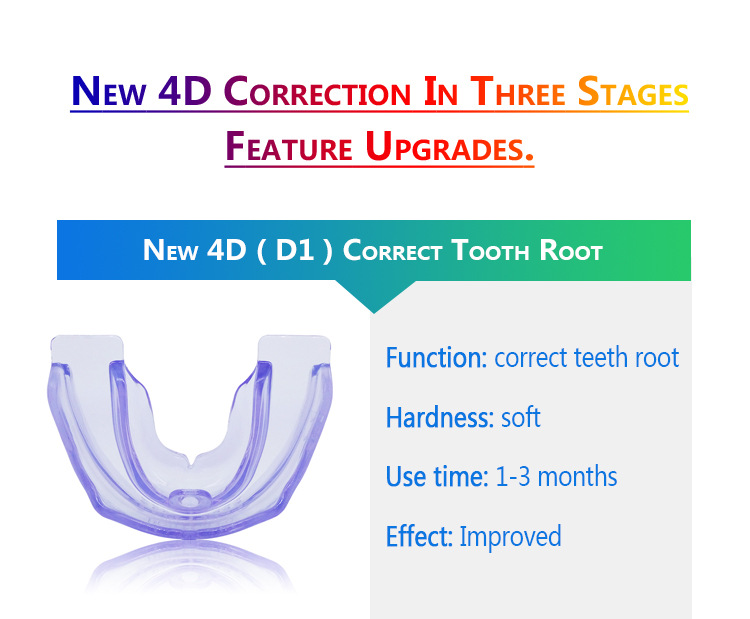 New 4D Correction In Three Stages
Feature Upgrades.

New 4D ( D1 ) Correct Tooth Root

Function: correct teeth root

Hardness: soft

Use time: 1-3 months

Effect: Improved